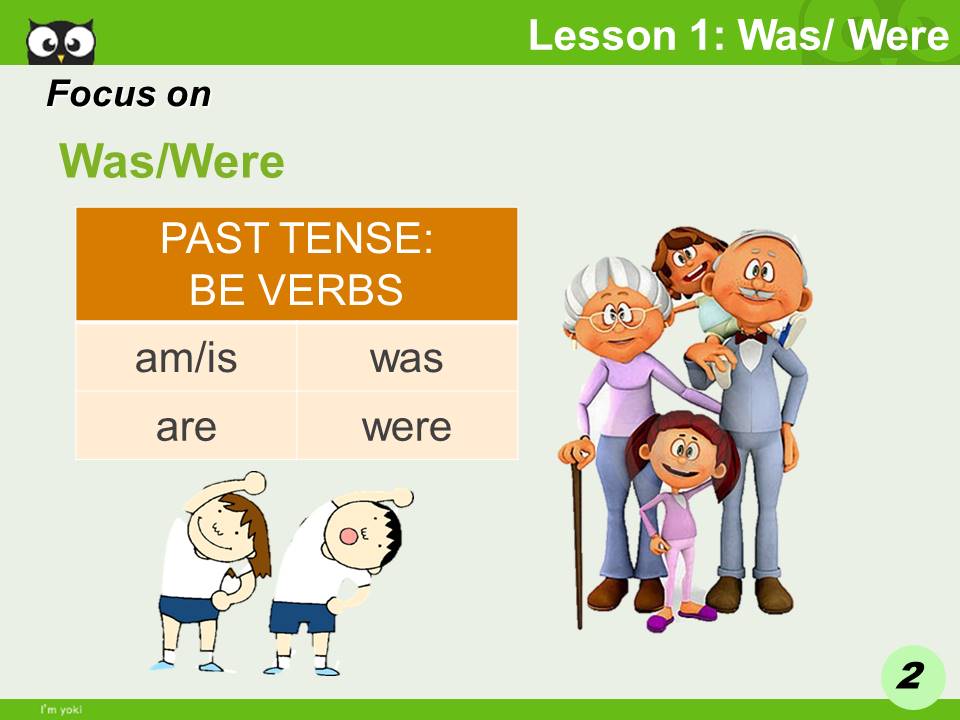 Lesson 1: Was/ Were

Focus on

Was/Were

| PAST TENSE: BE VERBS | |
|---|---|
| am/is | was |
| are | were |

2

I'm yoki